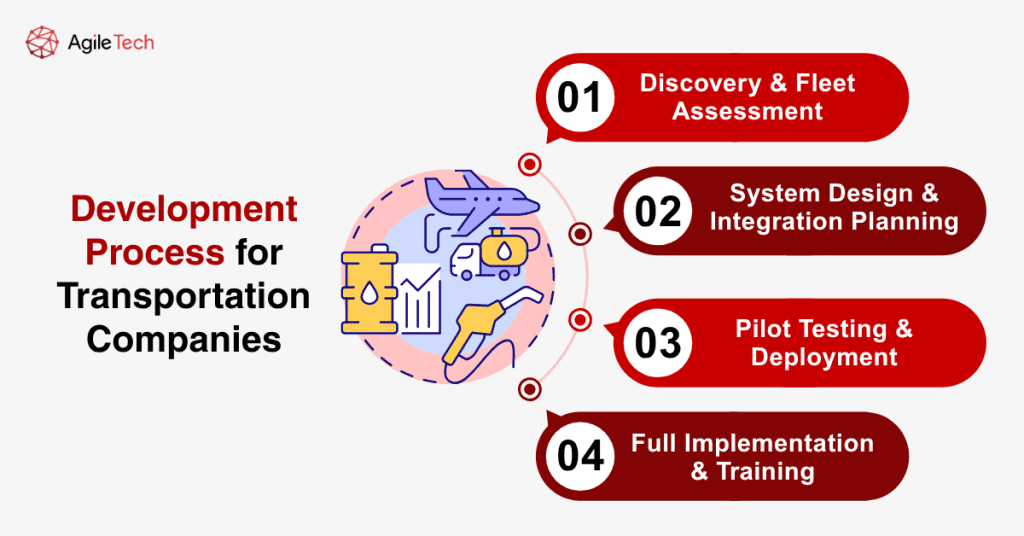 AgileTech

Development Process for Transportation Companies

01 Discovery & Fleet Assessment

02 System Design & Integration Planning

03 Pilot Testing & Deployment

04 Full Implementation & Training